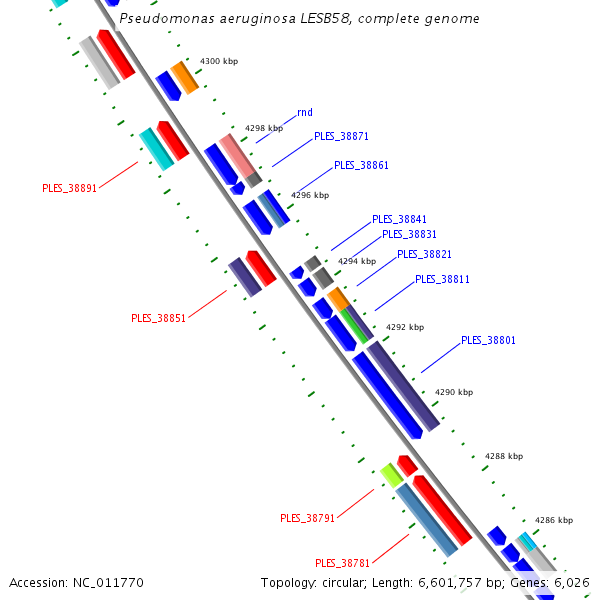 Pseudomonas aeruginosa LESB58, complete genome

4300 kbp

rnd

4298 kbp

PLES_38871

PLES_38861

PLES_38891

4296 kbp

PLES_38841

PLES_38831

4294 kbp

PLES_38821

PLES_38811

PLES_38851

4292 kbp

PLES_38801

4290 kbp

4288 kbp

PLES_38791

4286 kbp

PLES_38781

Accession: NC_011770

Topology: circular; Length: 6,601,757 bp; Genes: 6,026